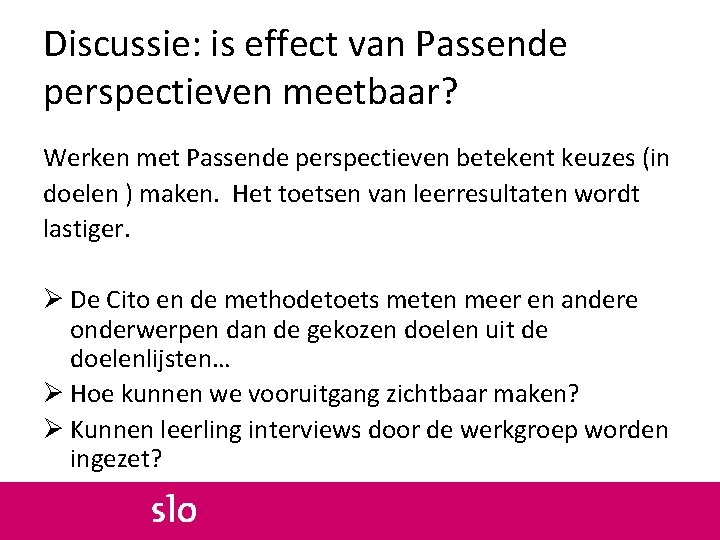 Discussie: is effect van Passende perspectieven meetbaar?

Werken met Passende perspectieven betekent keuzes (in doelen ) maken. Het toetsen van leerresultaten wordt lastiger.

➢ De Cito en de methodetoets meten meer en andere onderwerpen dan de gekozen doelen uit de doelenlijsten…
➢ Hoe kunnen we vooruitgang zichtbaar maken?
➢ Kunnen leerling interviews door de werkgroep worden ingezet?

slo